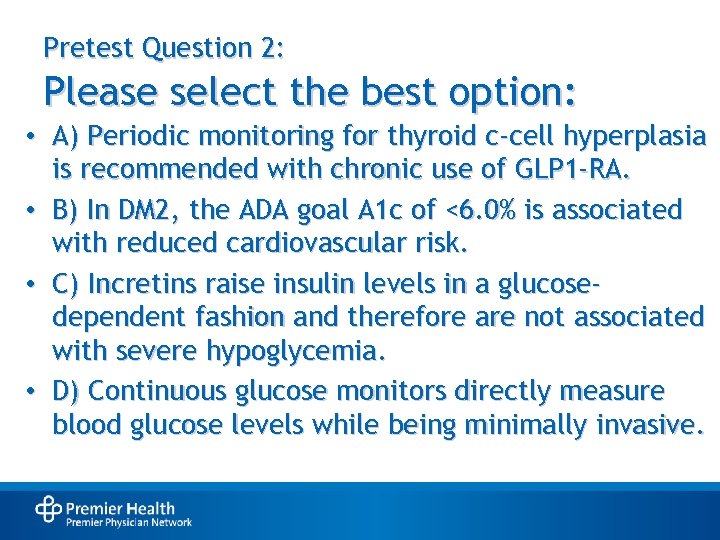 Pretest Question 2:
Please select the best option:

• A) Periodic monitoring for thyroid c-cell hyperplasia is recommended with chronic use of GLP1-RA.

• B) In DM2, the ADA goal A1c of <6.0% is associated with reduced cardiovascular risk.

• C) Incretins raise insulin levels in a glucose-dependent fashion and therefore are not associated with severe hypoglycemia.

• D) Continuous glucose monitors directly measure blood glucose levels while being minimally invasive.

Premier Health
Premier Physician Network